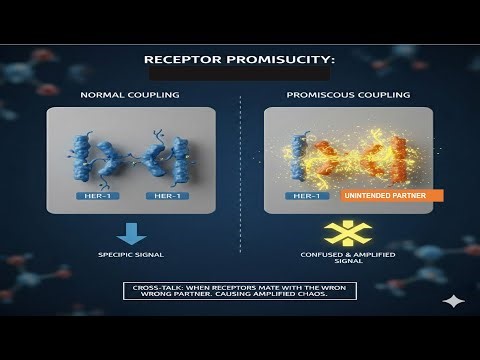 RECEPTOR PROMISUCITY:

NORMAL COUPLING

HER-1

HER-1

SPECIPIC SIGNAL

PROMISCOUS COUPLING

HER-1

UNINTENDED PARTNER

CONFUSED & AMPLIFIED SIGNAL

CROSS-TALK: WHEN RECEPTORS MATE WITH THE WRON WRONG PARTNER. CAUSING AMPLIFIED CHAOS.